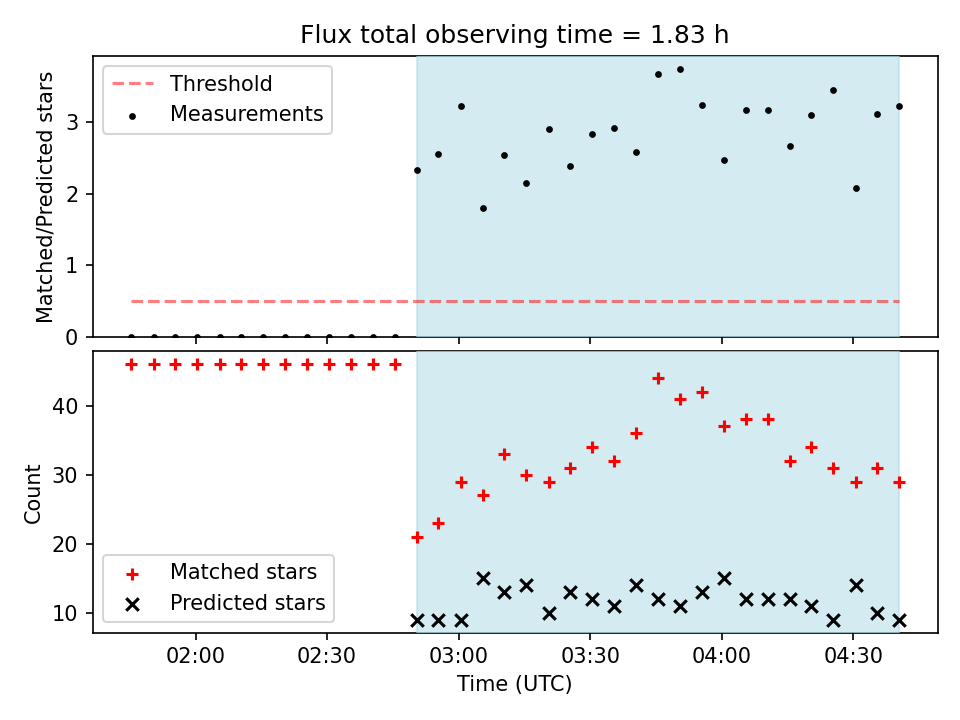 Flux total observing time = 1.83 h

Threshold
Measurements

Matched/Predicted stars

3
2
1
0

Count

40
30
20
10

Matched stars
Predicted stars

02:00
02:30
03:00
03:30
04:00
04:30

Time (UTC)